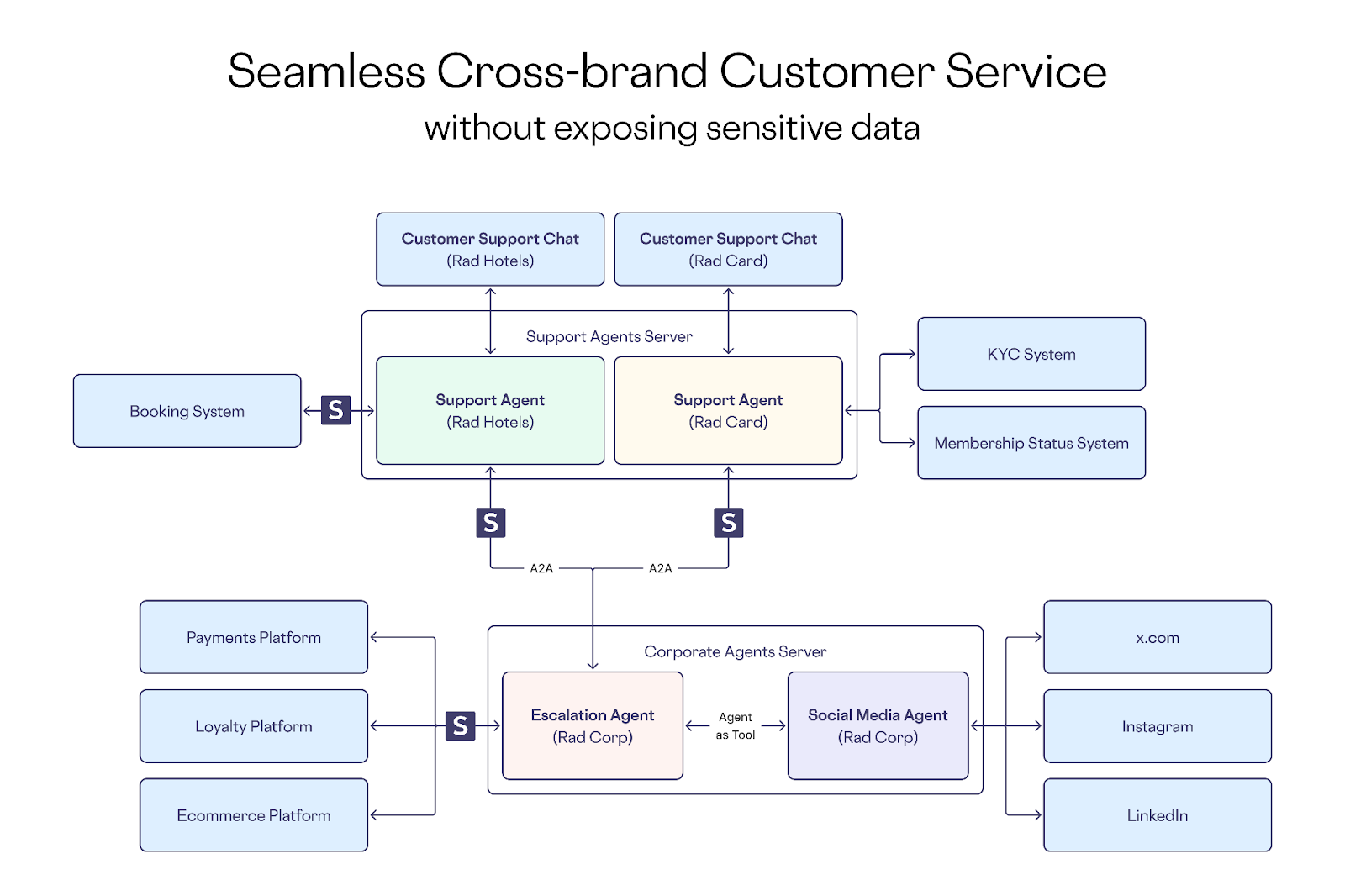 Seamless Cross-brand Customer Service
without exposing sensitive data

Customer Support Chat
(Rad Hotels)

Customer Support Chat
(Rad Card)

Support Agents Server

Booking System

S

Support Agent
(Rad Hotels)

Support Agent
(Rad Card)

KYC System

Membership Status System

S

S

A2A

A2A

Payments Platform

Loyalty Platform

Ecommerce Platform

S

Corporate Agents Server

Escalation Agent
(Rad Corp)

Agent
as Tool

Social Media Agent
(Rad Corp)

x.com

Instagram

LinkedIn